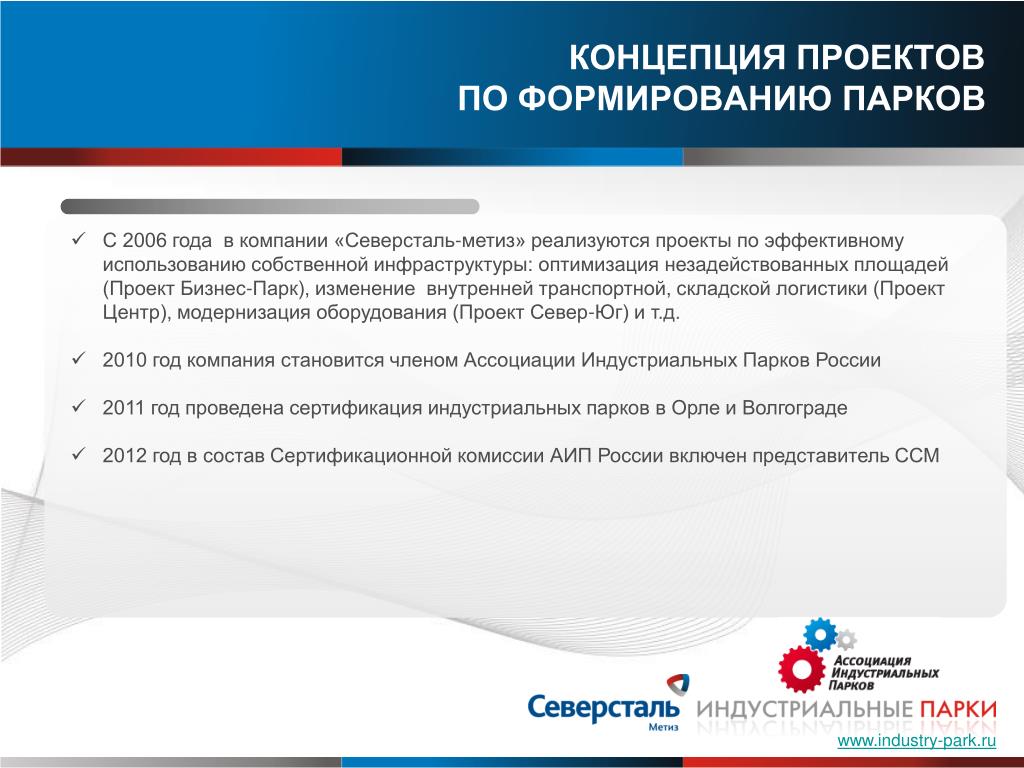 КОНЦЕПЦИЯ ПРОЕКТОВ
ПО ФОРМИРОВАНИЮ ПАРКОВ

✓ С 2006 года в компании «Северсталь-метиз» реализуются проекты по эффективному использованию собственной инфраструктуры: оптимизация незадействованных площадей (Проект Бизнес-Парк), изменение внутренней транспортной, складской логистики (Проект Центр), модернизация оборудования (Проект Север-Юг) и т.д.

✓ 2010 год компания становится членом Ассоциации Индустриальных Парков России

✓ 2011 год проведена сертификация индустриальных парков в Орле и Волгограде

✓ 2012 год в состав Сертификационной комиссии АИП России включен представитель ССМ

Ассоциация Индустриальных Парков

Северсталь Метиз

ИНДУСТРИАЛЬНЫЕ ПАРКИ

www.industry-park.ru